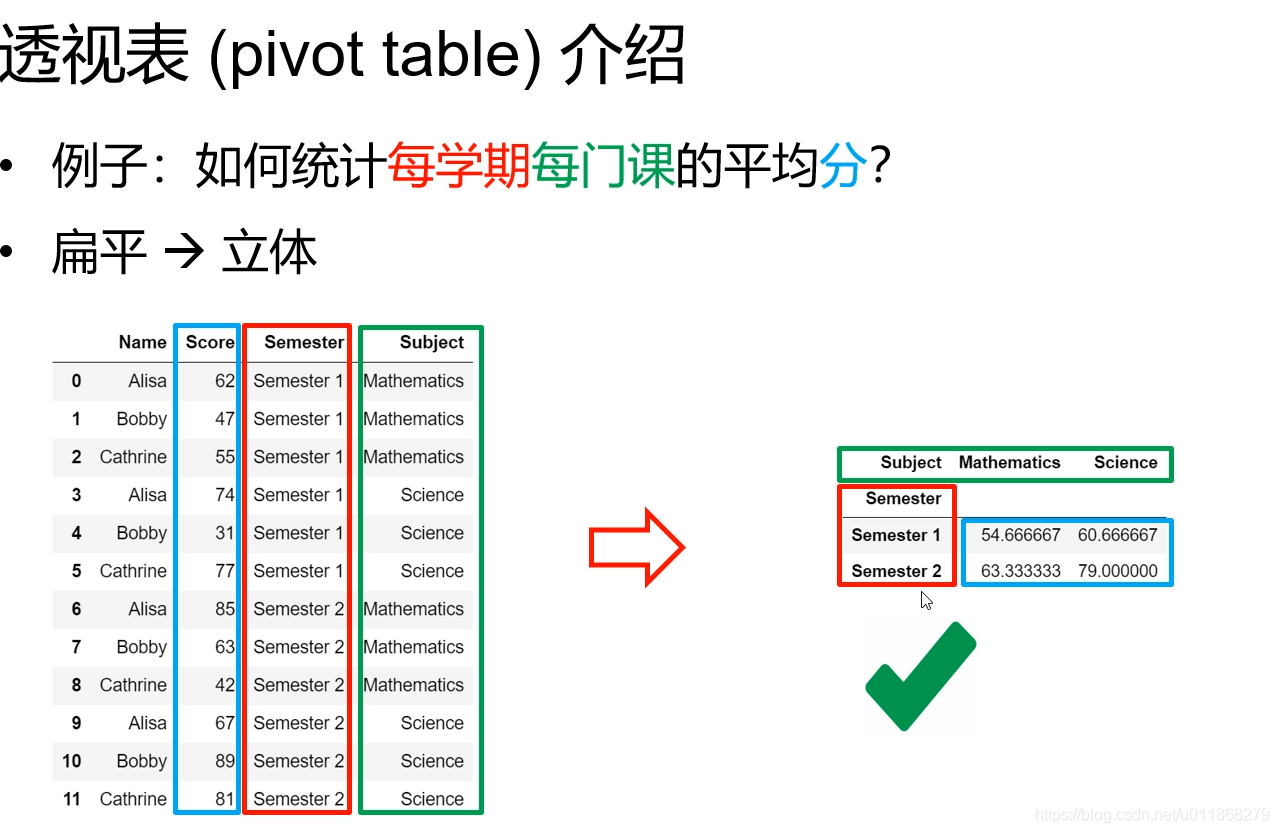 透视表 (pivot table) 介绍

• 例子：如何统计每学期每门课的平均分？

• 扁平 → 立体

| | Name | Score | Semester | Subject |
|---|---|---|---|---|
| 0 | Alisa | 62 | Semester 1 | Mathematics |
| 1 | Bobby | 47 | Semester 1 | Mathematics |
| 2 | Cathrine | 55 | Semester 1 | Mathematics |
| 3 | Alisa | 74 | Semester 1 | Science |
| 4 | Bobby | 31 | Semester 1 | Science |
| 5 | Cathrine | 77 | Semester 1 | Science |
| 6 | Alisa | 85 | Semester 2 | Mathematics |
| 7 | Bobby | 63 | Semester 2 | Mathematics |
| 8 | Cathrine | 42 | Semester 2 | Mathematics |
| 9 | Alisa | 67 | Semester 2 | Science |
| 10 | Bobby | 89 | Semester 2 | Science |
| 11 | Cathrine | 81 | Semester 2 | Science |

| Subject | Mathematics | Science |
|---|---|---|
| Semester | | |
| Semester 1 | 54.666667 | 60.666667 |
| Semester 2 | 63.333333 | 79.000000 |

https://blog.csdn.net/u011868279